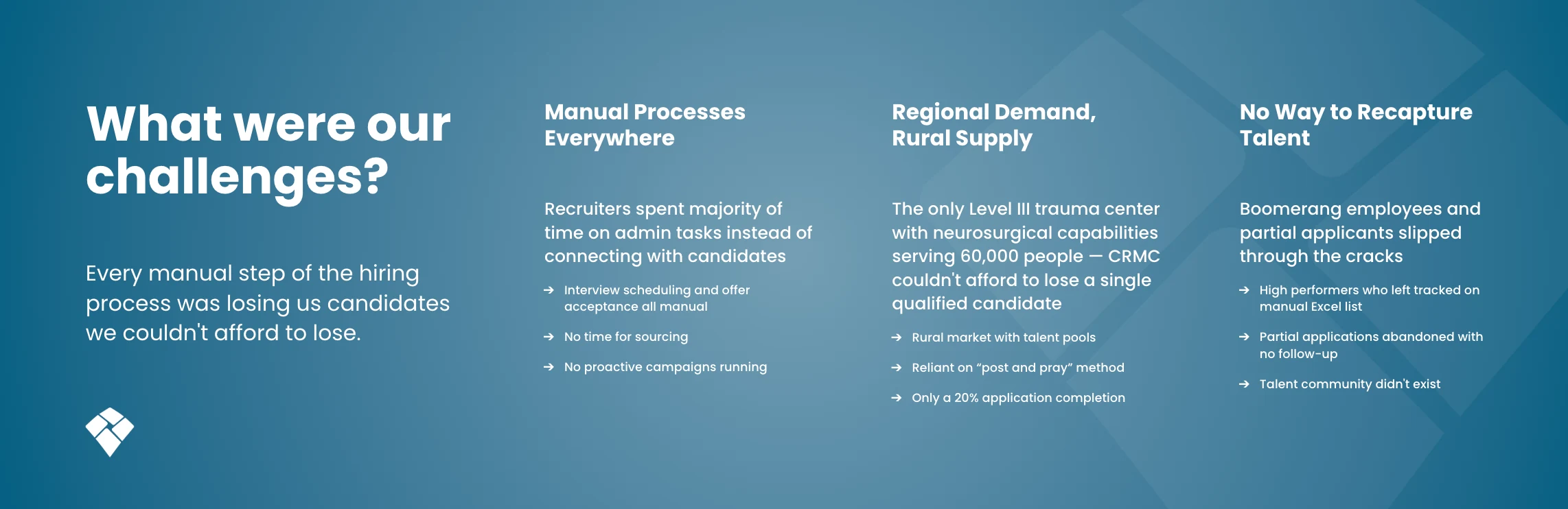 What were our challenges?

Every manual step of the hiring process was losing us candidates we couldn't afford to lose.

Manual Processes Everywhere

Recruiters spent majority of time on admin tasks instead of connecting with candidates

→ Interview scheduling and offer acceptance all manual

→ No time for sourcing

→ No proactive campaigns running

Regional Demand, Rural Supply

The only Level III trauma center with neurosurgical capabilities serving 60,000 people — CRMC couldn't afford to lose a single qualified candidate

→ Rural market with talent pools

→ Reliant on "post and pray" method

→ Only a 20% application completion

No Way to Recapture Talent

Boomerang employees and partial applicants slipped through the cracks

→ High performers who left tracked on manual Excel list

→ Partial applications abandoned with no follow-up

→ Talent community didn't exist